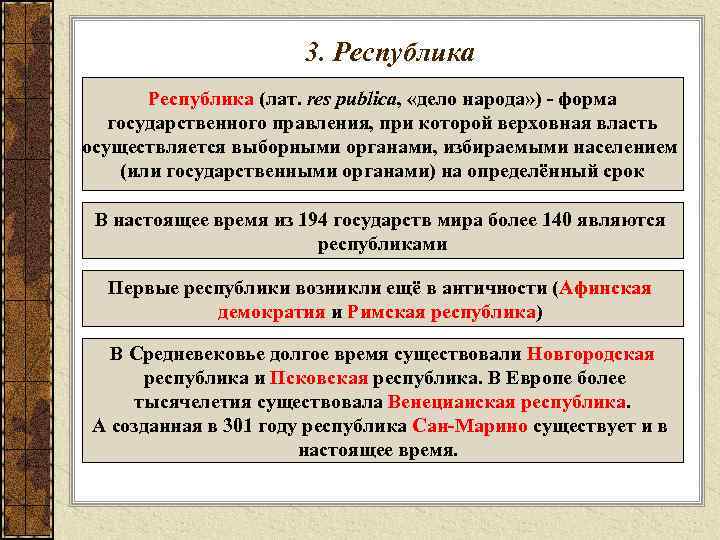 3. Республика

Республика (лат. res publica, «дело народа») - форма государственного правления, при которой верховная власть осуществляется выборными органами, избираемыми населением (или государственными органами) на определённый срок

В настоящее время из 194 государств мира более 140 являются республиками

Первые республики возникли ещё в античности (Афинская демократия и Римская республика)

В Средневековье долгое время существовали Новгородская республика и Псковская республика. В Европе более тысячелетия существовала Венецианская республика. А созданная в 301 году республика Сан-Марино существует и в настоящее время.